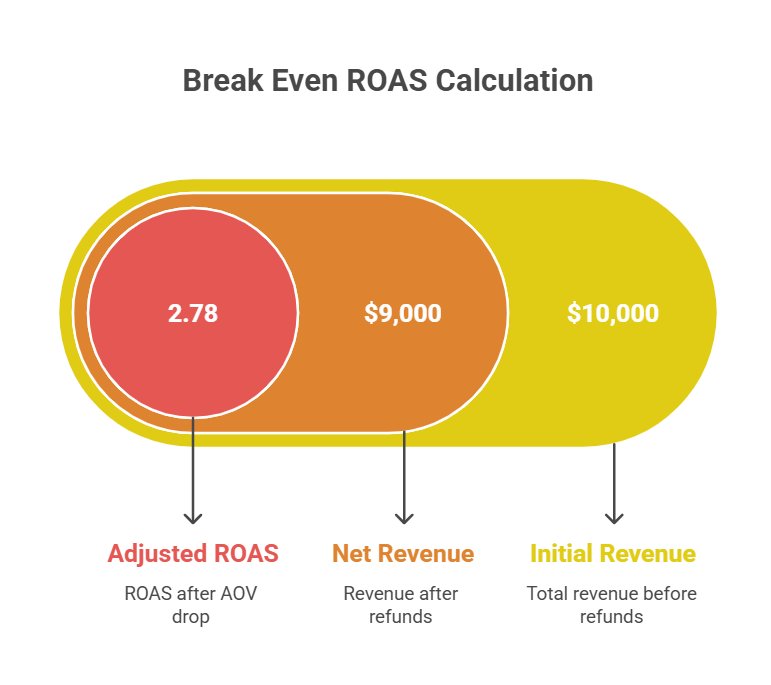 Break Even ROAS Calculation

2.78

$9,000

$10,000

Adjusted ROAS

ROAS after AOV drop

Net Revenue

Revenue after refunds

Initial Revenue

Total revenue before refunds